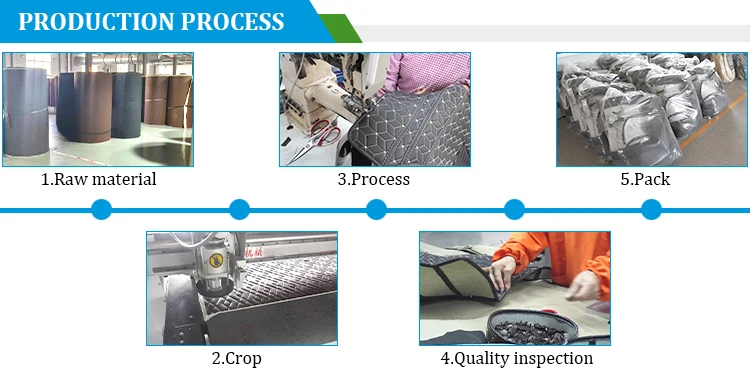 PRODUCTION PROCESS

1.Raw material

3.Process

5.Pack

机械

2.Crop

4.Quality inspection